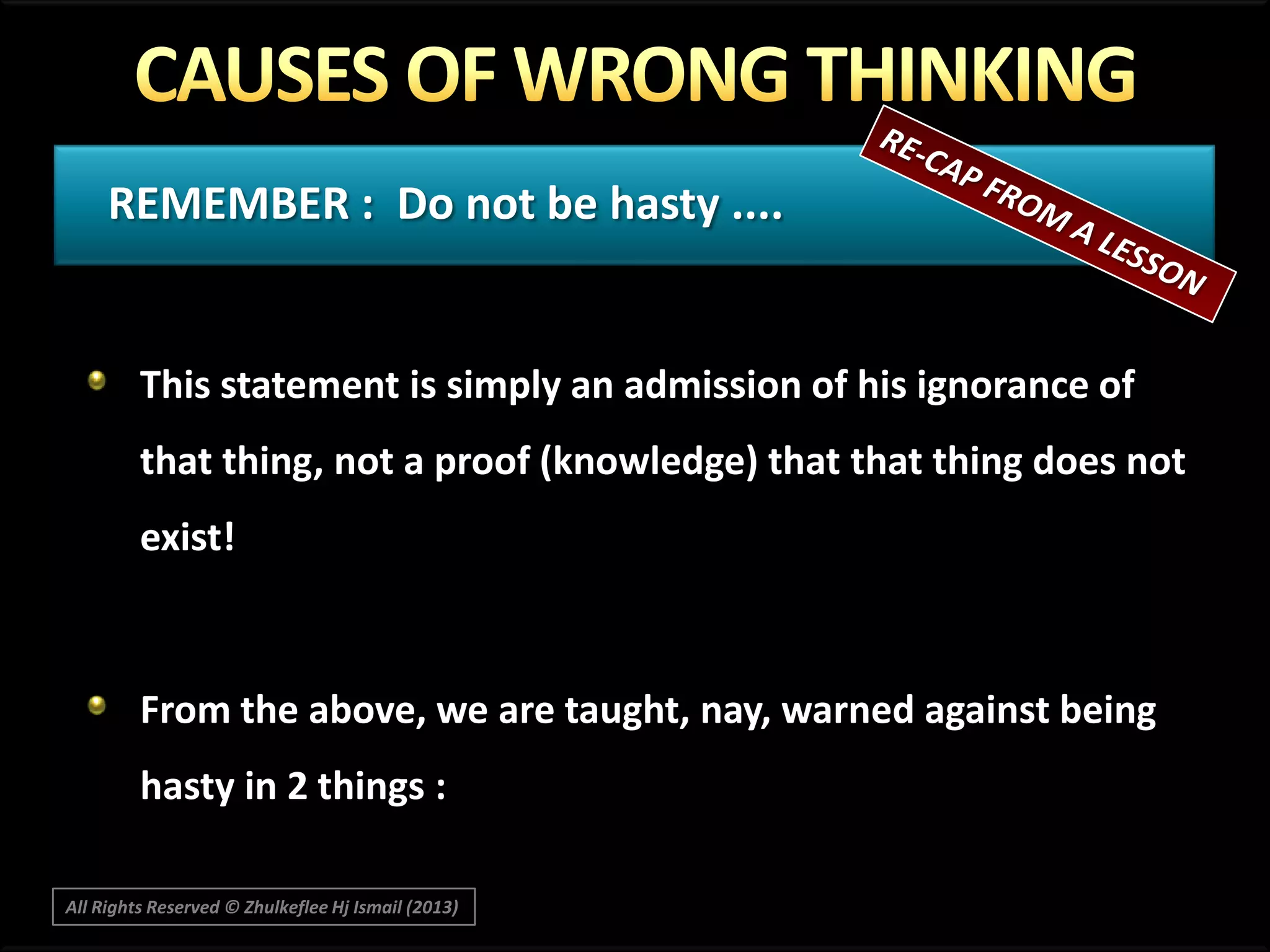 CAUSES OF WRONG THINKING

RE-CAP FROM A LESSON

REMEMBER : Do not be hasty ....

This statement is simply an admission of his ignorance of that thing, not a proof (knowledge) that that thing does not exist!

From the above, we are taught, nay, warned against being hasty in 2 things :

All Rights Reserved © Zhulkeflee Hj Ismail (2013)